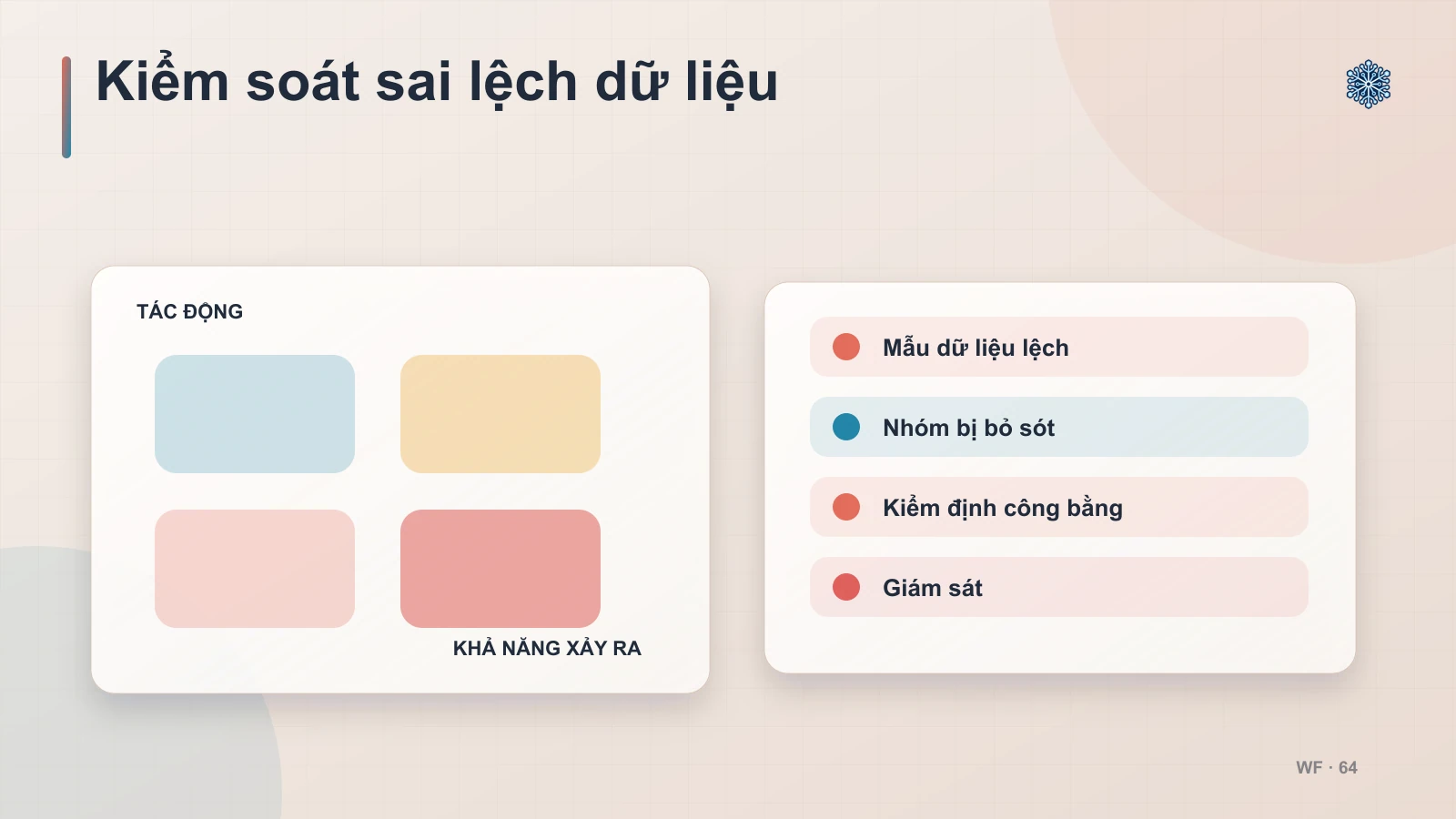 Kiểm soát sai lệch dữ liệu

TÁC ĐỘNG

KHẢ NĂNG XẢY RA

Mẫu dữ liệu lệch

Nhóm bị bỏ sót

Kiểm định công bằng

Giám sát

WF · 64